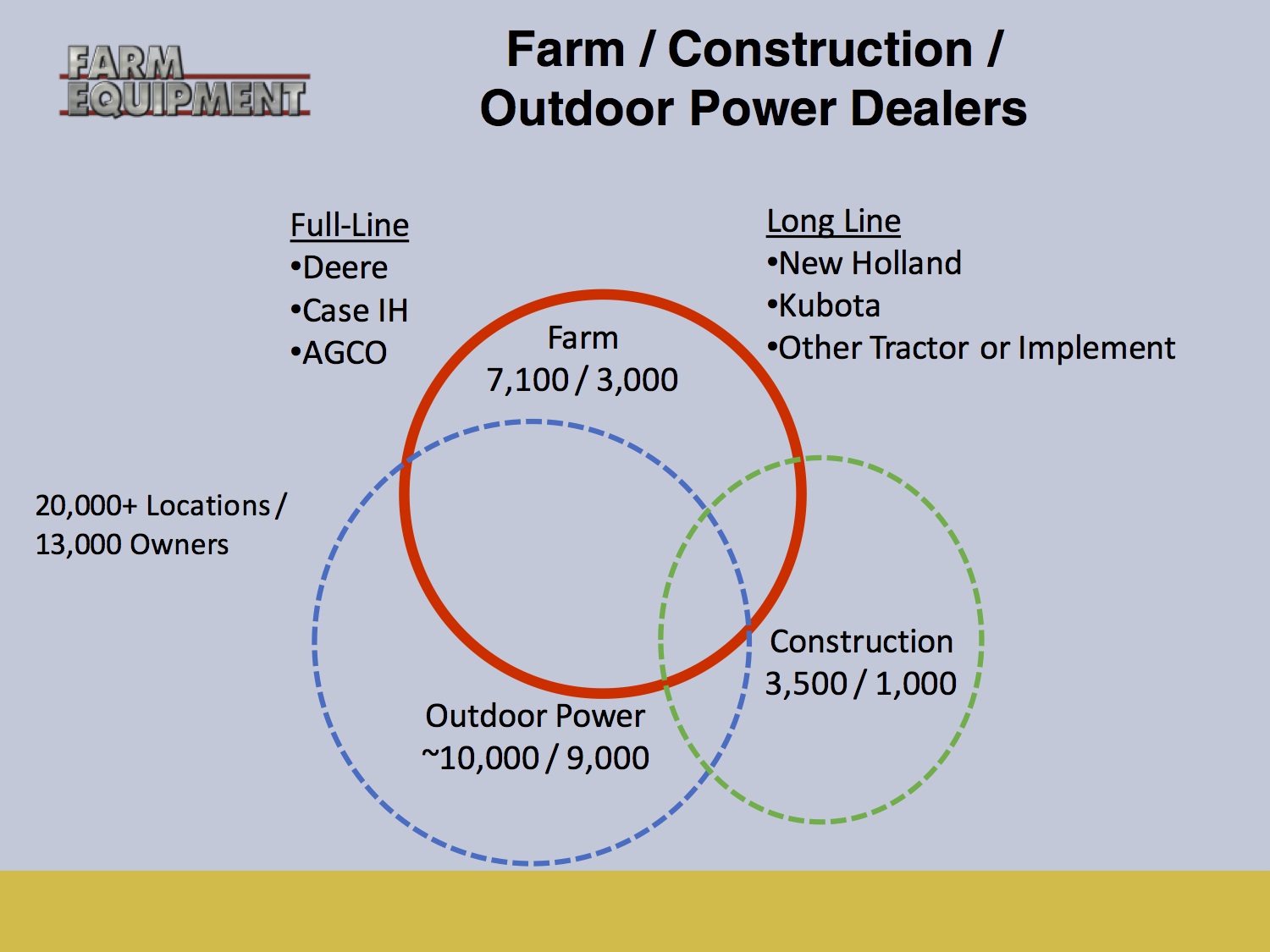 FARM EQUIPMENT

Farm / Construction / Outdoor Power Dealers

Full-Line
•Deere
•Case IH
•AGCO

Long Line
•New Holland
•Kubota
•Other Tractor or Implement

Farm
7,100 / 3,000

20,000+ Locations / 13,000 Owners

Construction
3,500 / 1,000

Outdoor Power
~10,000 / 9,000